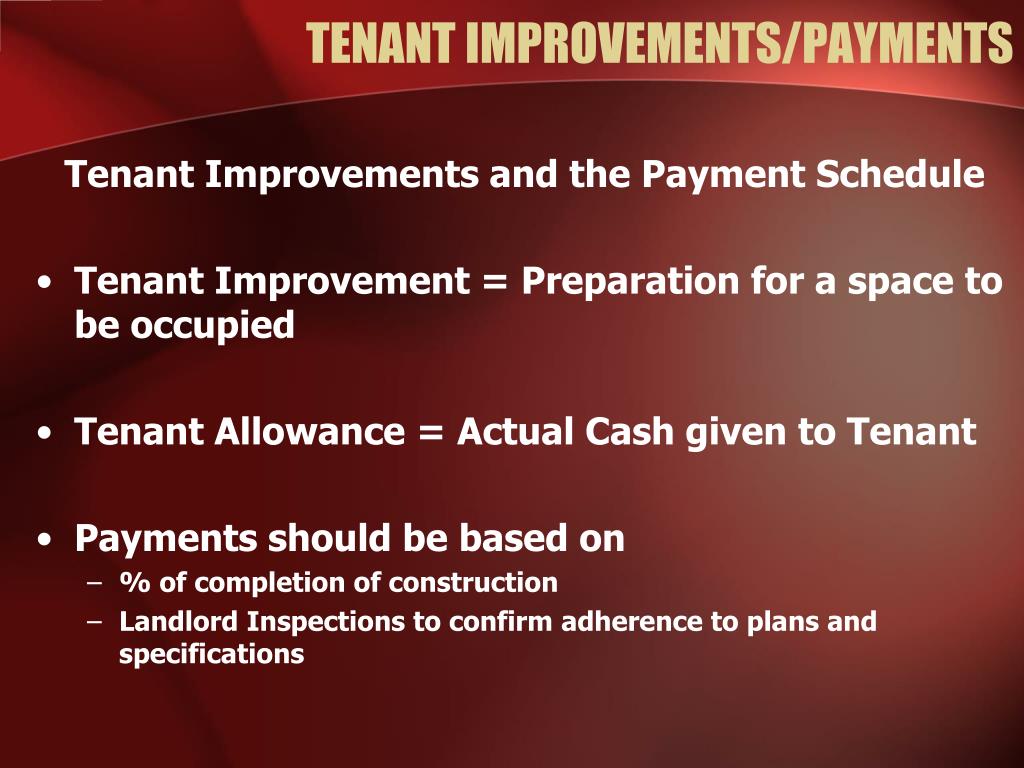 TENANT IMPROVEMENTS/PAYMENTS

Tenant Improvements and the Payment Schedule

• Tenant Improvement = Preparation for a space to be occupied

• Tenant Allowance = Actual Cash given to Tenant

• Payments should be based on
– % of completion of construction
– Landlord Inspections to confirm adherence to plans and specifications